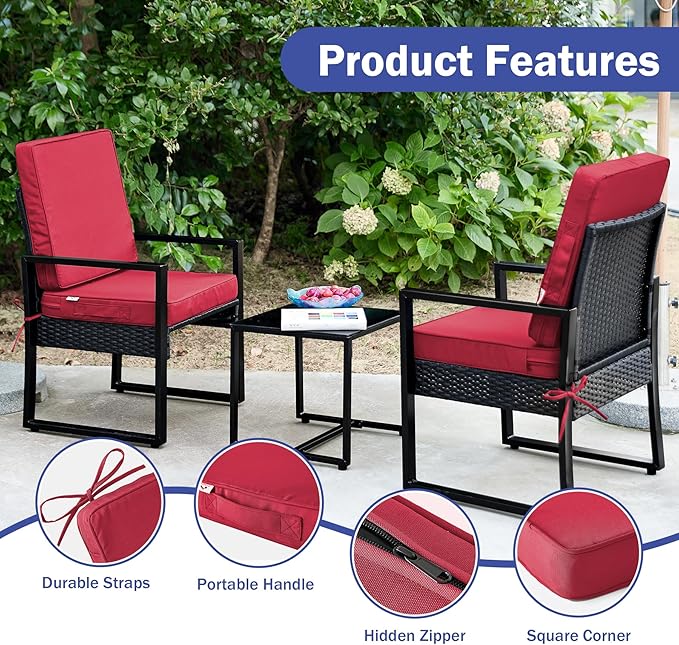 Product Features

Durable Straps

Portable Handle

Hidden Zipper

Square Corner